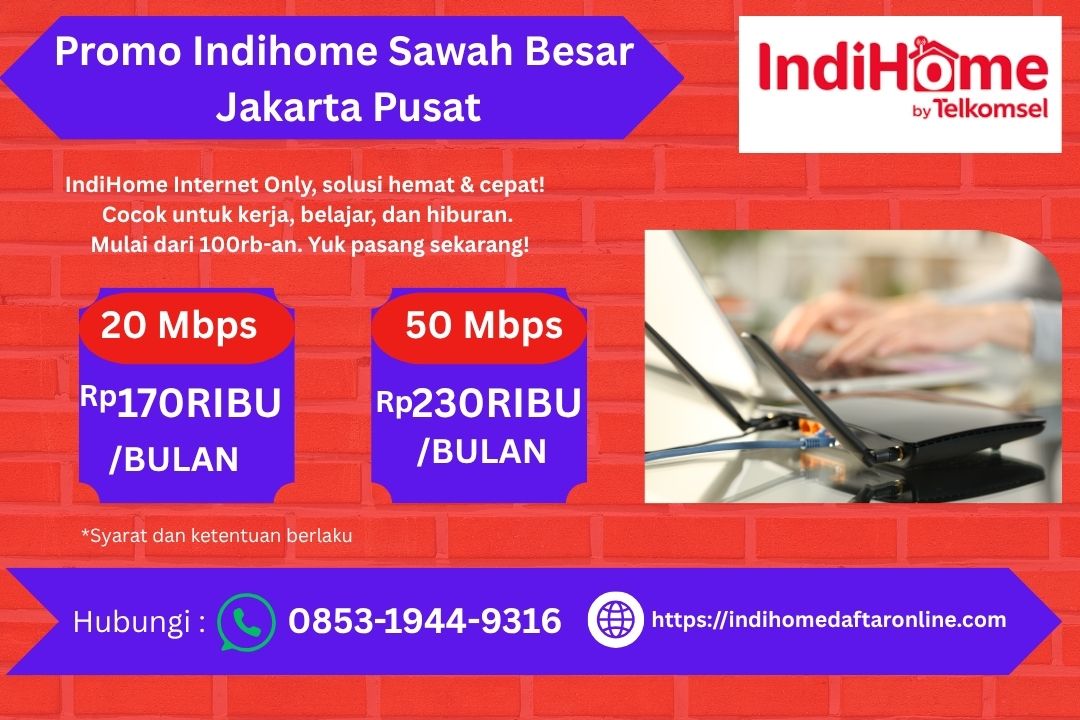 Promo Indihome Sawah Besar Jakarta Pusat

IndiHome by Telkomsel

IndiHome Internet Only, solusi hemat & cepat! Cocok untuk kerja, belajar, dan hiburan. Mulai dari 100rb-an. Yuk pasang sekarang!

20 Mbps

Rp170RIBU /BULAN

50 Mbps

Rp230RIBU /BULAN

*Syarat dan ketentuan berlaku

Hubungi : 0853-1944-9316

https://indihomedaftaronline.com